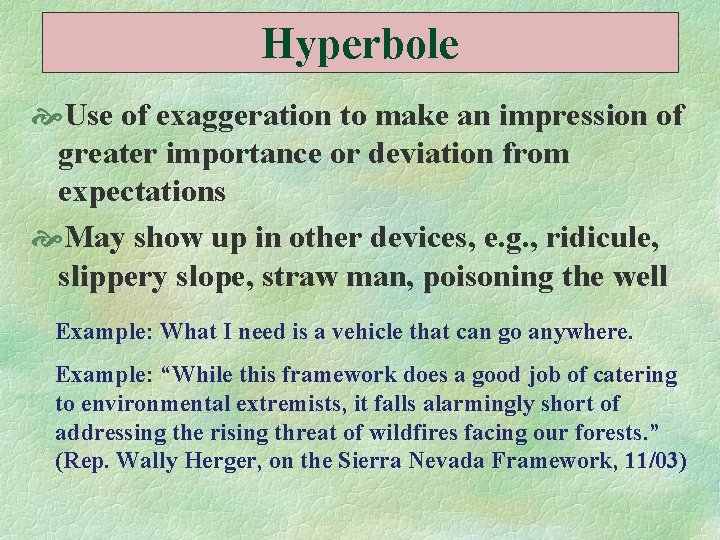 Hyperbole

Use of exaggeration to make an impression of greater importance or deviation from expectations

May show up in other devices, e.g., ridicule, slippery slope, straw man, poisoning the well

Example: What I need is a vehicle that can go anywhere.

Example: “While this framework does a good job of catering to environmental extremists, it falls alarmingly short of addressing the rising threat of wildfires facing our forests.” (Rep. Wally Herger, on the Sierra Nevada Framework, 11/03)